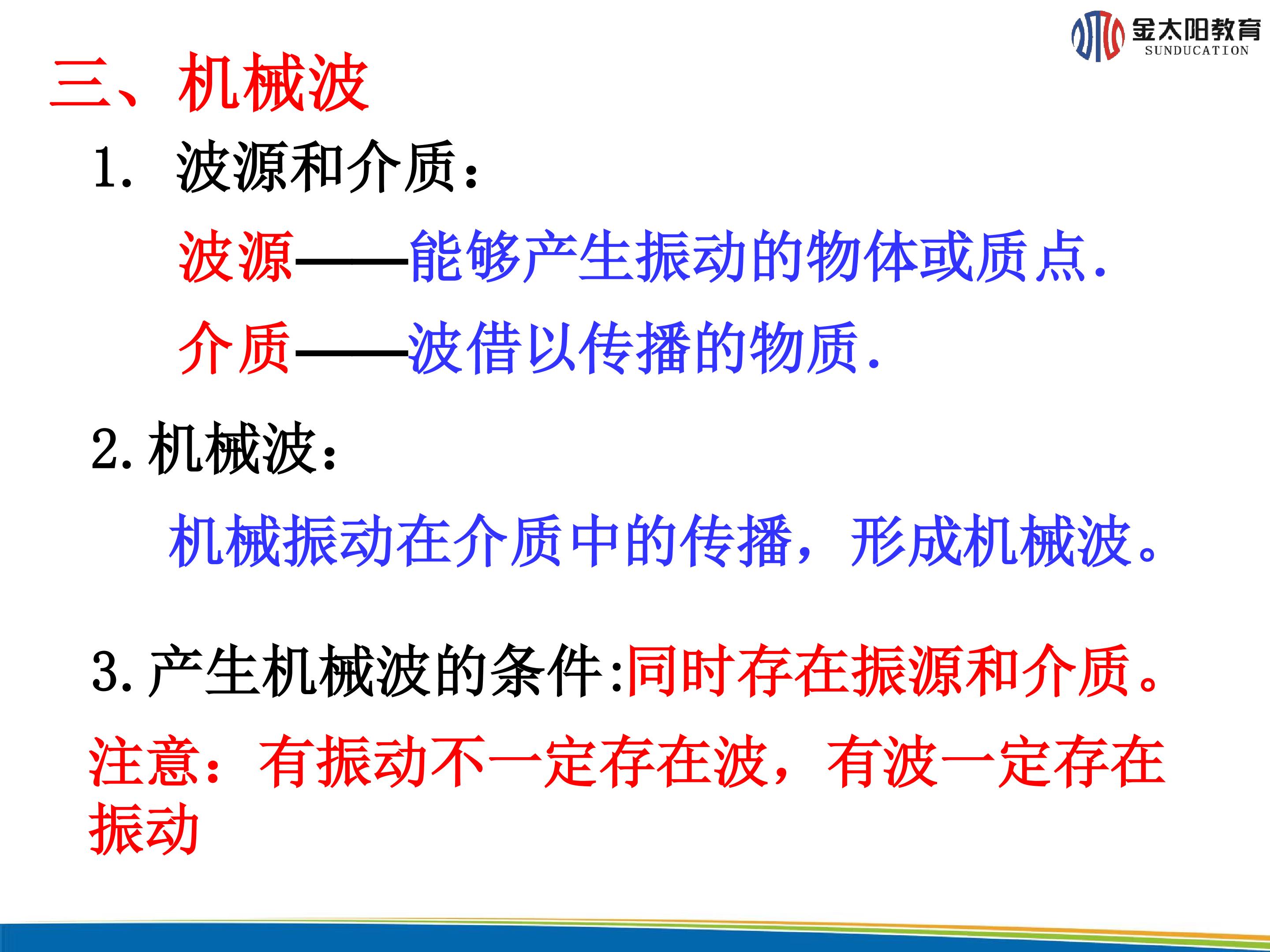 金太阳教育
SUNDUCATION

三、机械波

1. 波源和介质：

波源——能够产生振动的物体或质点.

介质——波借以传播的物质.

2. 机械波：

机械振动在介质中的传播，形成机械波。

3. 产生机械波的条件:同时存在振源和介质。

注意：有振动不一定存在波，有波一定存在振动